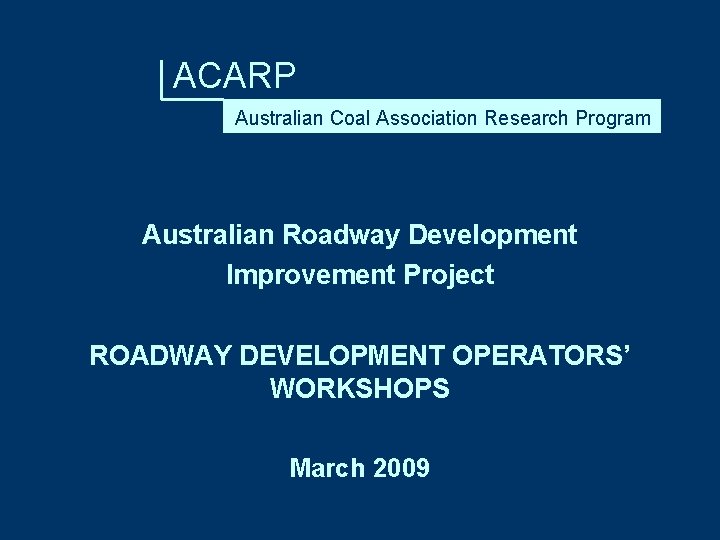 ACARP

Australian Coal Association Research Program

Australian Roadway Development Improvement Project

ROADWAY DEVELOPMENT OPERATORS' WORKSHOPS

March 2009